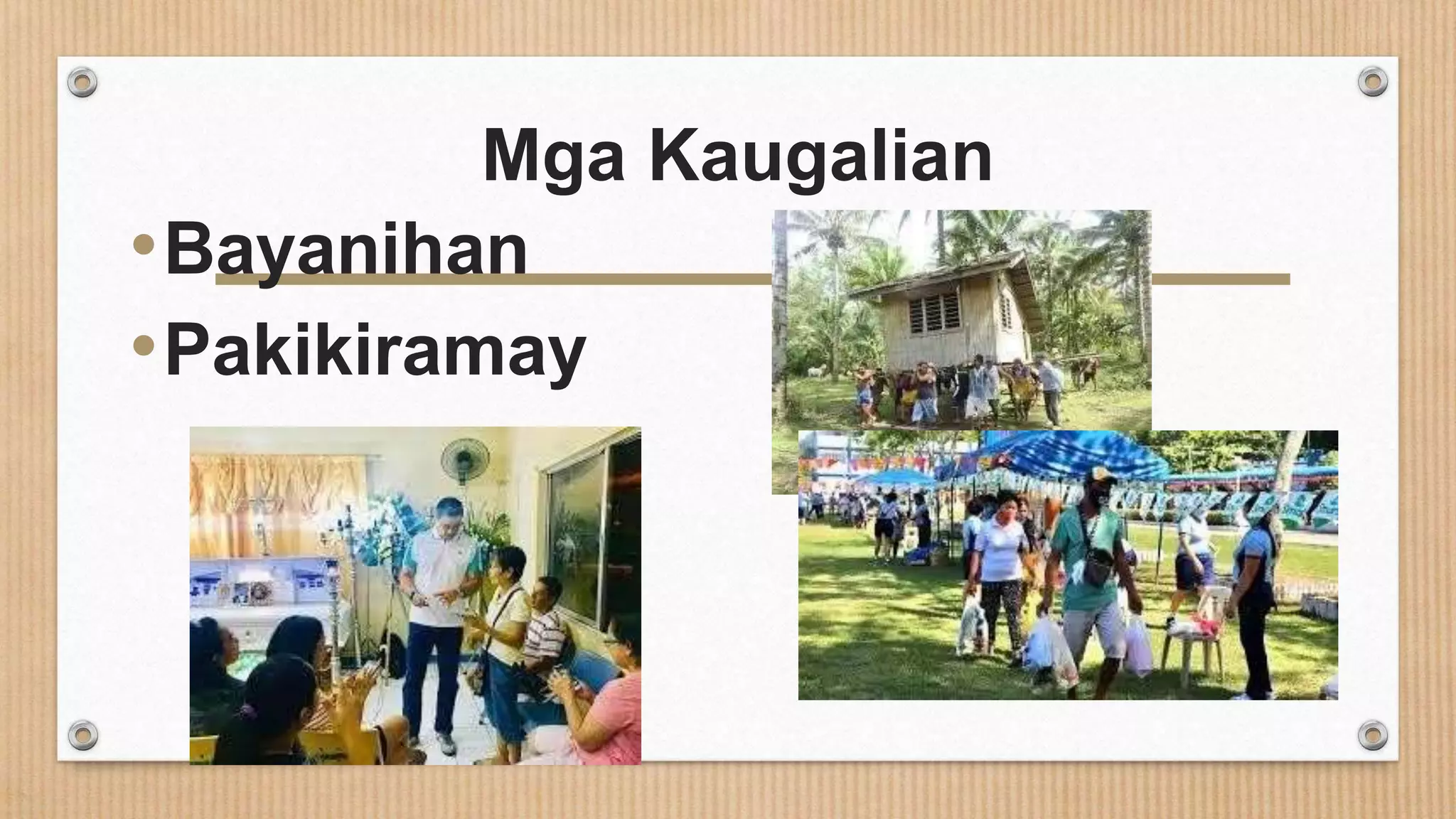 Mga Kaugalian

• Bayanihan
• Pakikiramay